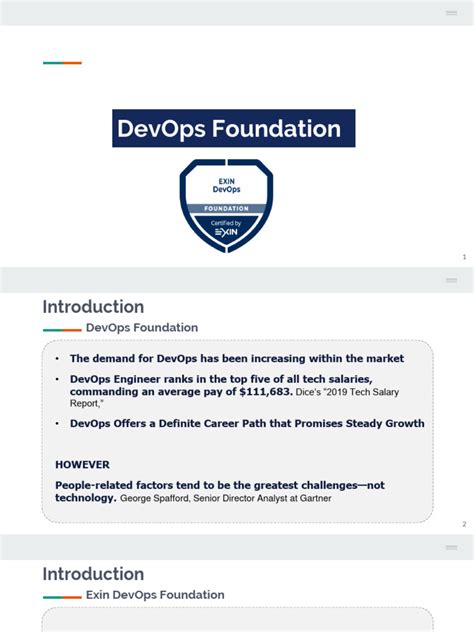 DevOps Foundation

EXIN DevOps

FOUNDATION

Certified by EXIN

1

Introduction

DevOps Foundation

• The demand for DevOps has been increasing within the market

• DevOps Engineer ranks in the top five of all tech salaries, commanding an average pay of $111,683. Dice's "2019 Tech Salary Report,"

• DevOps Offers a Definite Career Path that Promises Steady Growth

HOWEVER

People-related factors tend to be the greatest challenges—not technology. George Spafford, Senior Director Analyst at Gartner

2

Introduction

Exin DevOps Foundation